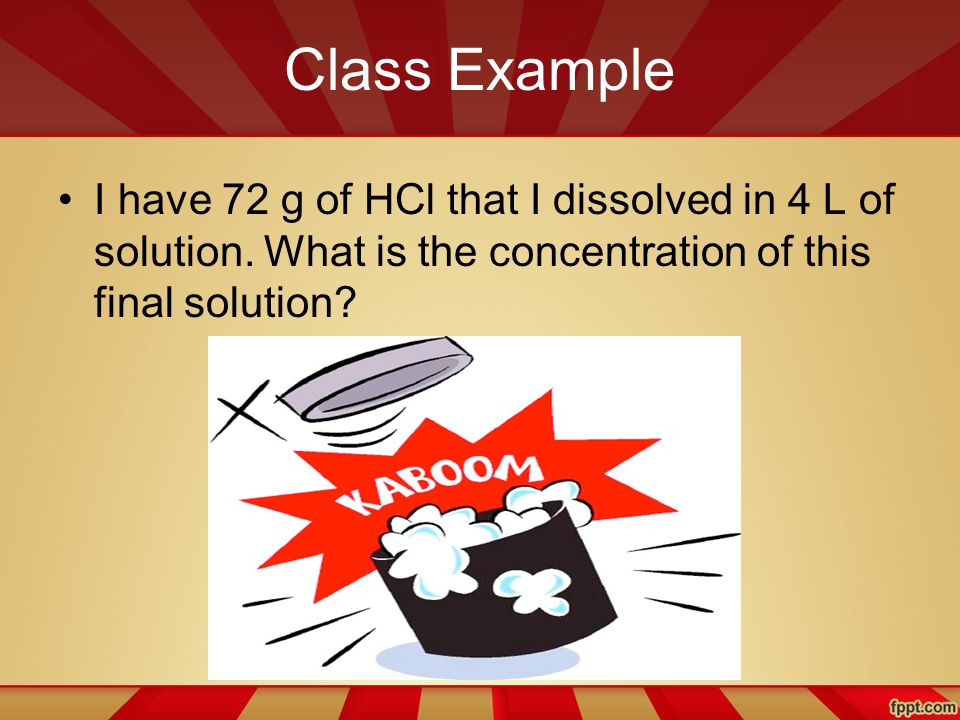 Class Example

• I have 72 g of HCl that I dissolved in 4 L of solution. What is the concentration of this final solution?

KABOOM

fppt.com